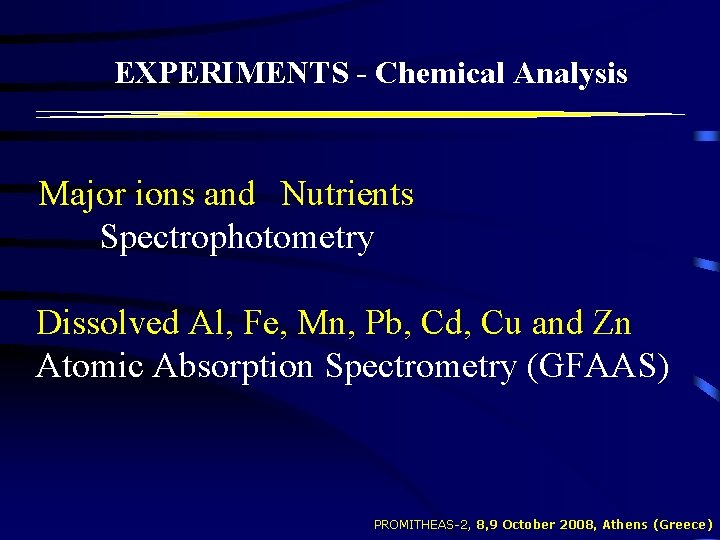 EXPERIMENTS - Chemical Analysis

Major ions and Nutrients
Spectrophotometry

Dissolved Al, Fe, Mn, Pb, Cd, Cu and Zn
Atomic Absorption Spectrometry (GFAAS)

PROMITHEAS-2, 8,9 October 2008, Athens (Greece)